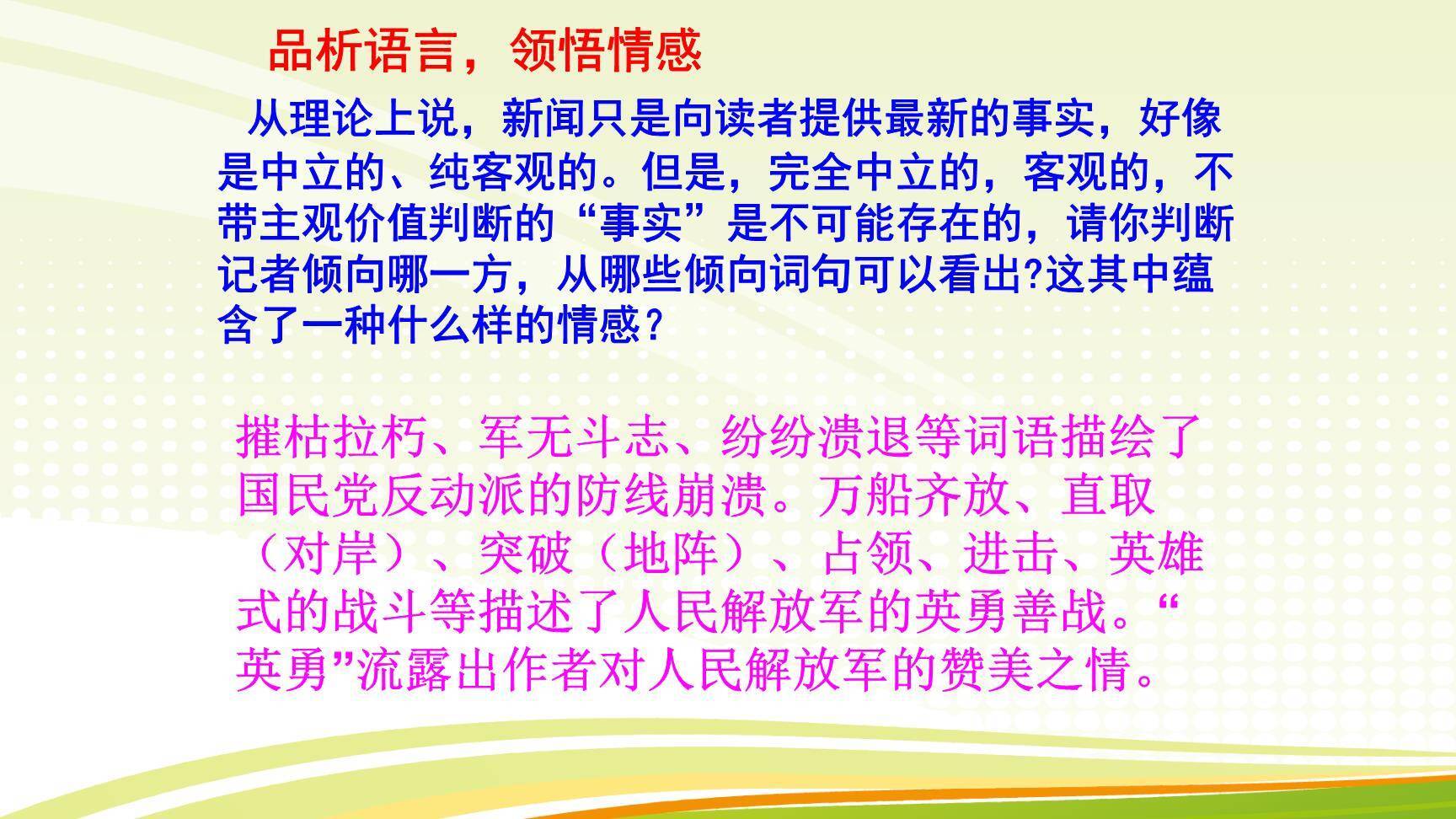 品析语言，领悟情感

从理论上说，新闻只是向读者提供最新的事实，好像是中立的、纯客观的。但是，完全中立的，客观的，不带主观价值判断的“事实”是不可能存在的，请你判断记者倾向哪一方，从哪些倾向词句可以看出?这其中蕴含了一种什么样的情感？

摧枯拉朽、军无斗志、纷纷溃退等词语描绘了国民党反动派的防线崩溃。万船齐放、直取（对岸）、突破（地阵）、占领、进击、英雄式的战斗等描述了人民解放军的英勇善战。“英勇”流露出作者对人民解放军的赞美之情。